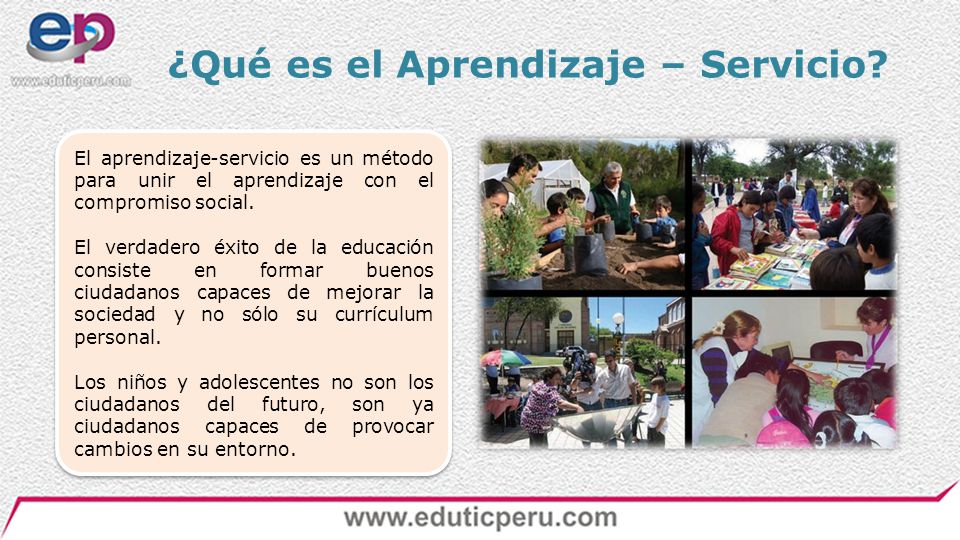 ep
www.eduticperu.com

¿Qué es el Aprendizaje – Servicio?

El aprendizaje-servicio es un método para unir el aprendizaje con el compromiso social.

El verdadero éxito de la educación consiste en formar buenos ciudadanos capaces de mejorar la sociedad y no sólo su currículum personal.

Los niños y adolescentes no son los ciudadanos del futuro, son ya ciudadanos capaces de provocar cambios en su entorno.

www.eduticperu.com